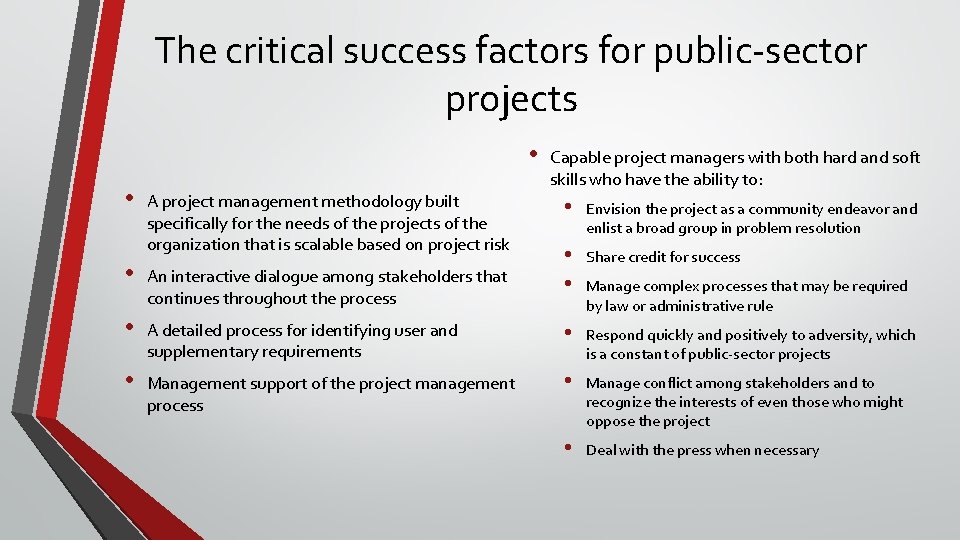 The critical success factors for public-sector projects

• A project management methodology built specifically for the needs of the projects of the organization that is scalable based on project risk
• An interactive dialogue among stakeholders that continues throughout the process
• A detailed process for identifying user and supplementary requirements
• Management support of the project management process

• Capable project managers with both hard and soft skills who have the ability to:
  • Envision the project as a community endeavor and enlist a broad group in problem resolution
  • Share credit for success
  • Manage complex processes that may be required by law or administrative rule
  • Respond quickly and positively to adversity, which is a constant of public-sector projects
  • Manage conflict among stakeholders and to recognize the interests of even those who might oppose the project
  • Deal with the press when necessary